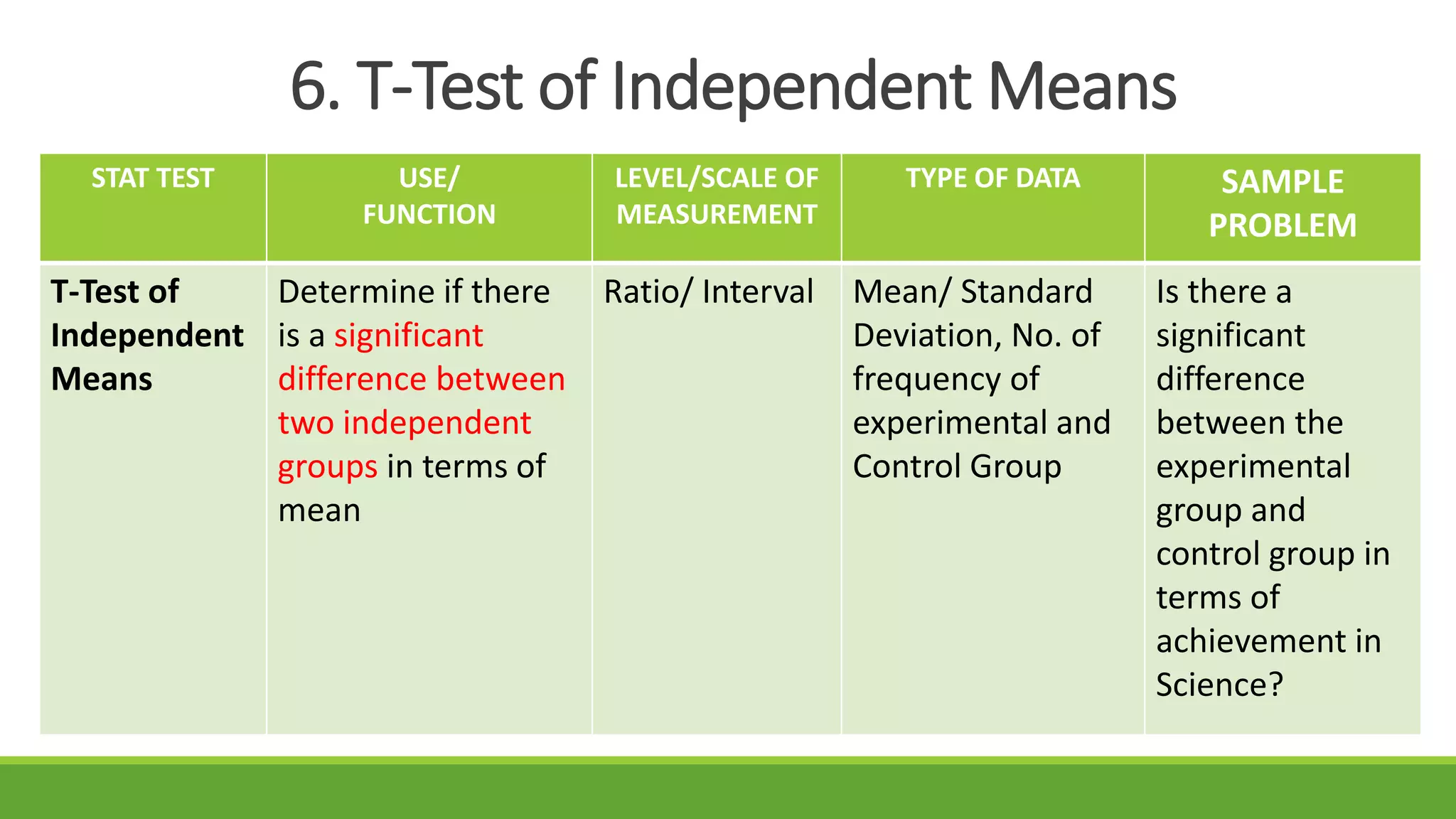 6. T-Test of Independent Means

| STAT TEST | USE/ FUNCTION | LEVEL/SCALE OF MEASUREMENT | TYPE OF DATA | SAMPLE PROBLEM |
|---|---|---|---|---|
| T-Test of Independent Means | Determine if there is a significant difference between two independent groups in terms of mean | Ratio/ Interval | Mean/ Standard Deviation, No. of frequency of experimental and Control Group | Is there a significant difference between the experimental group and control group in terms of achievement in Science? |